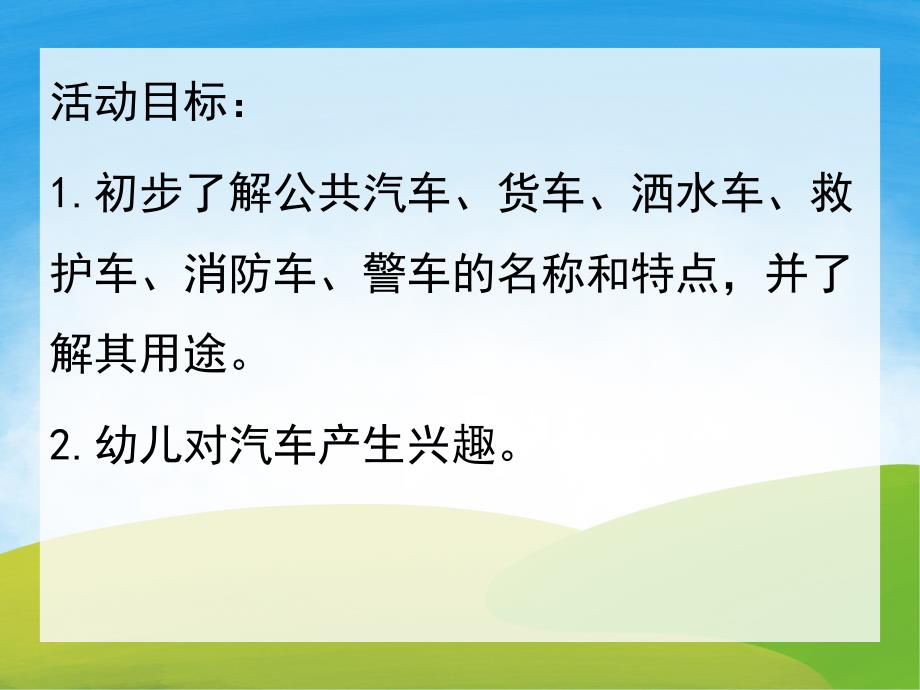 活动目标：

1. 初步了解公共汽车、货车、洒水车、救护车、消防车、警车的名称和特点，并了解其用途。

2. 幼儿对汽车产生兴趣。